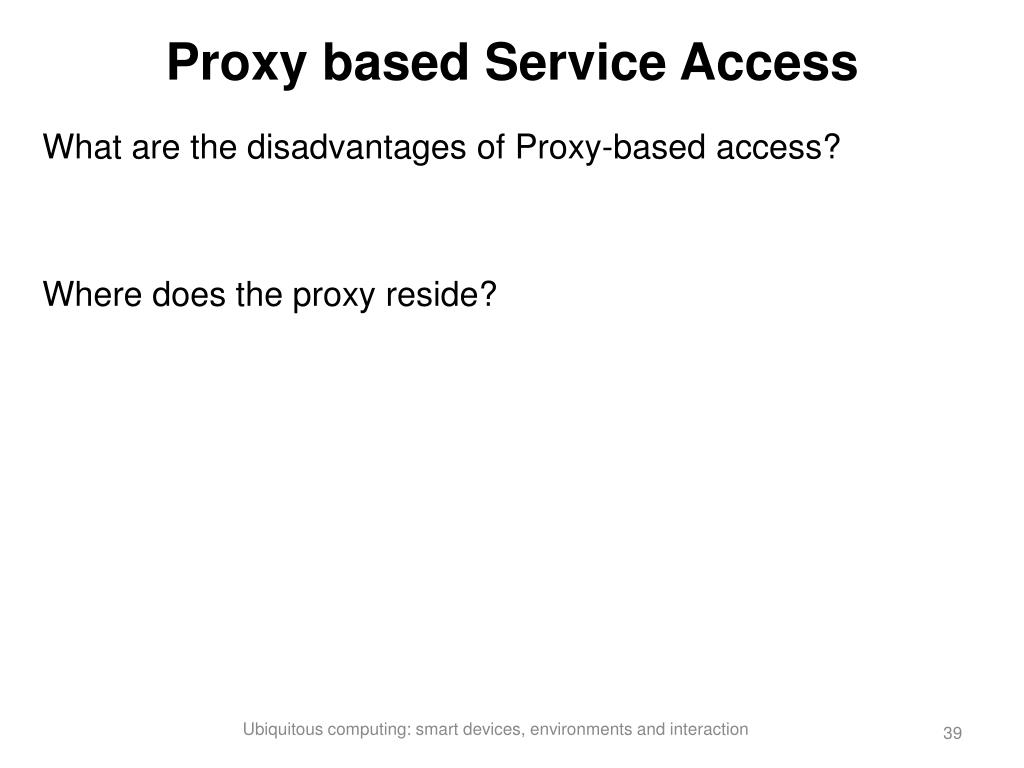 Proxy based Service Access

What are the disadvantages of Proxy-based access?

Where does the proxy reside?

Ubiquitous computing: smart devices, environments and interaction

39